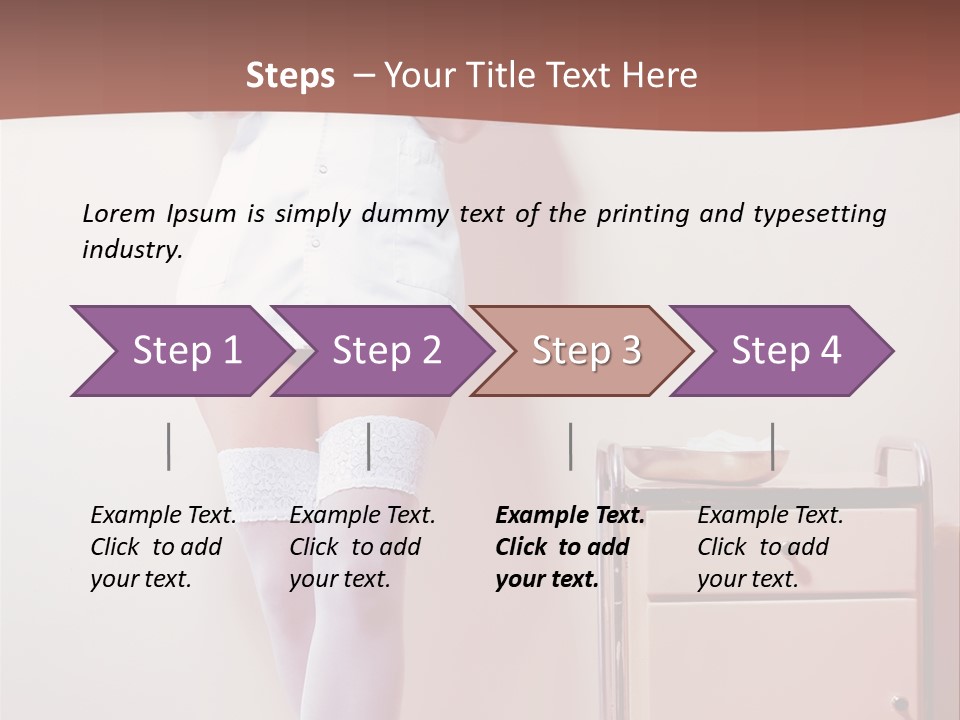 Steps – Your Title Text Here

Lorem Ipsum is simply dummy text of the printing and typesetting industry.

Step 1

Step 2

Step 3

Step 4

Example Text. Click to add your text.

Example Text. Click to add your text.

Example Text. Click to add your text.

Example Text. Click to add your text.